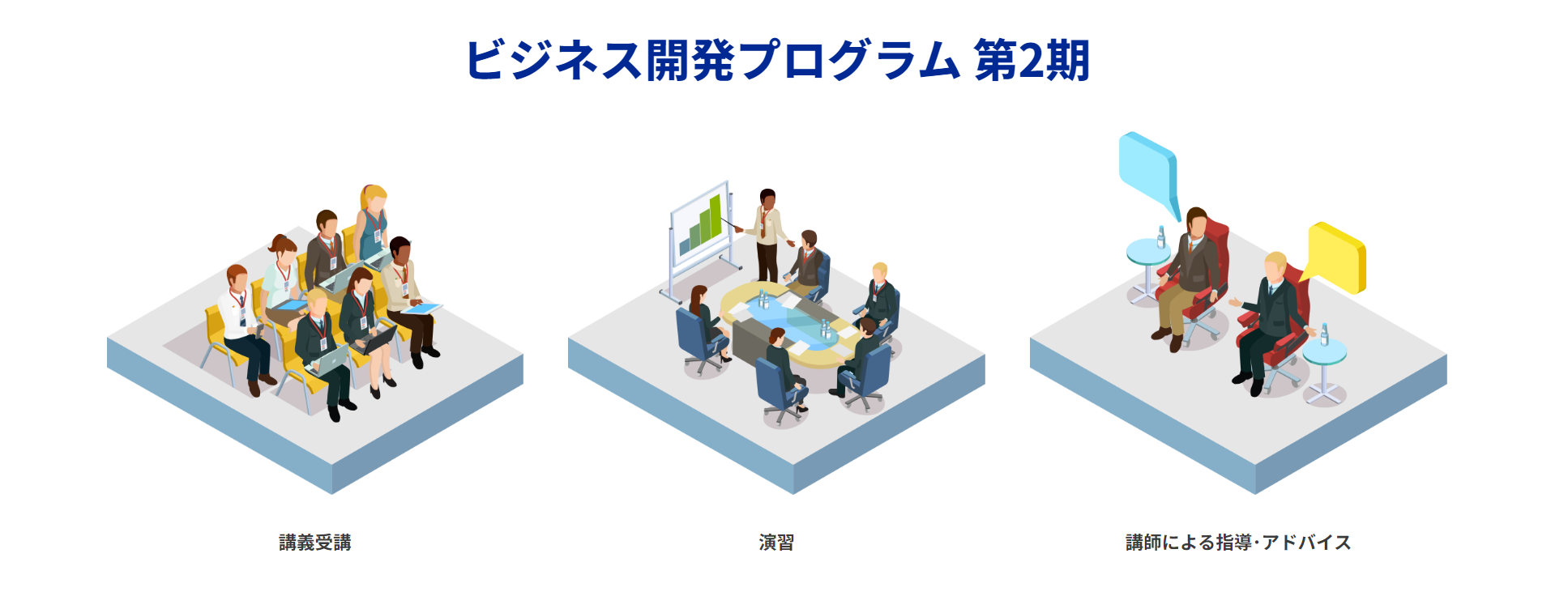 ビジネス開発プログラム 第2期

講義受講

演習

講師による指導･アドバイス